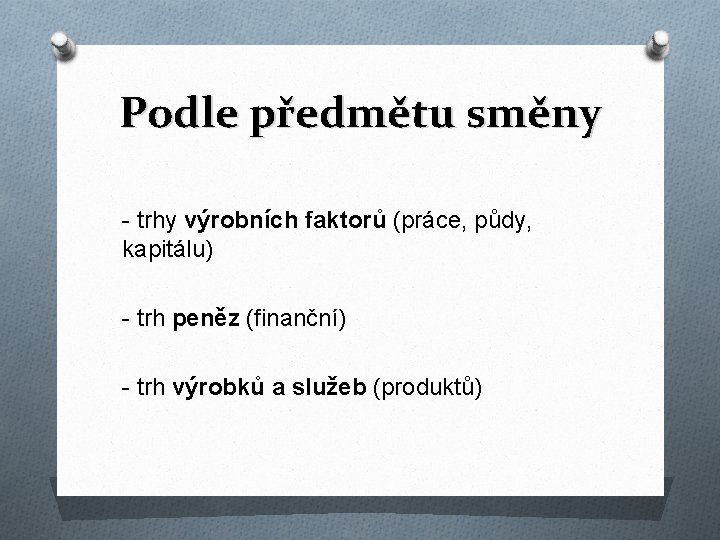 Podle předmětu směny

- trhy výrobních faktorů (práce, půdy, kapitálu)

- trh peněz (finanční)

- trh výrobků a služeb (produktů)